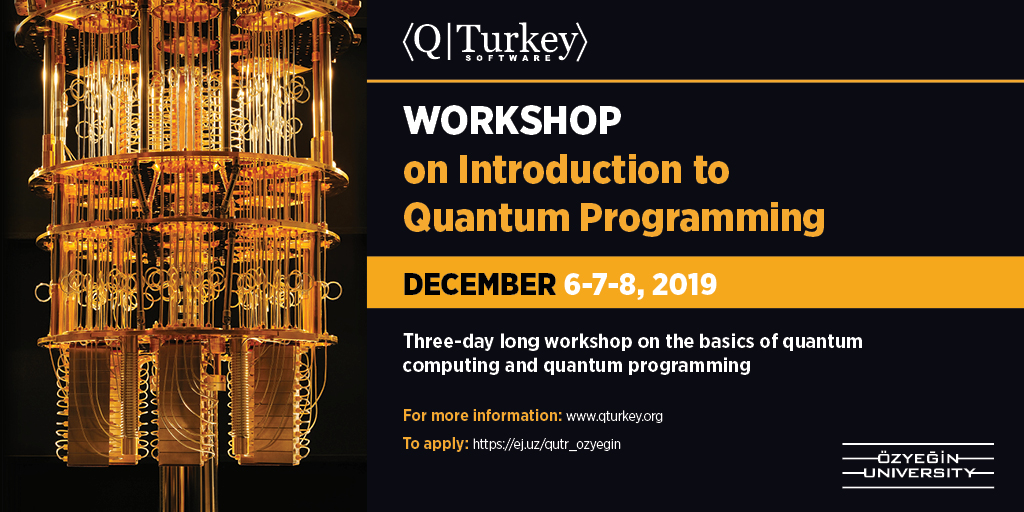 ⟨Q|Turkey⟩
SOFTWARE

WORKSHOP
on Introduction to Quantum Programming

DECEMBER 6-7-8, 2019

Three-day long workshop on the basics of quantum computing and quantum programming

For more information: www.qturkey.org

To apply: https://ej.uz/qutr_ozyegin

ÖZYEĞİN UNIVERSITY